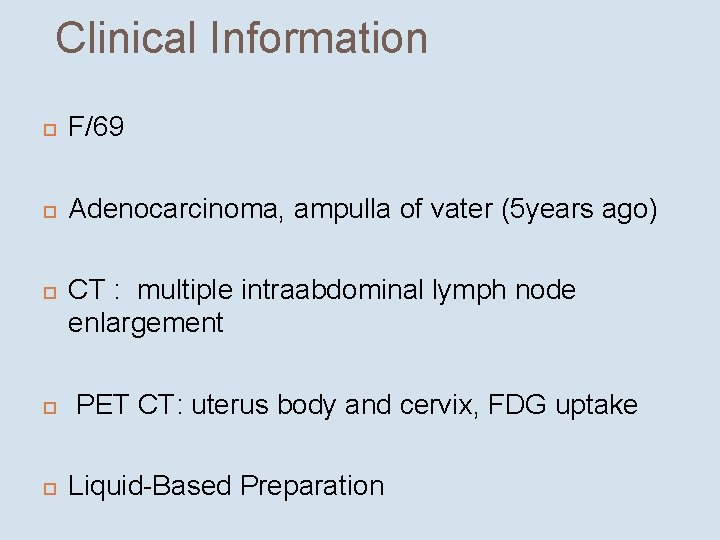 Clinical Information

F/69

Adenocarcinoma, ampulla of vater (5years ago)

CT : multiple intraabdominal lymph node enlargement

PET CT: uterus body and cervix, FDG uptake

Liquid-Based Preparation